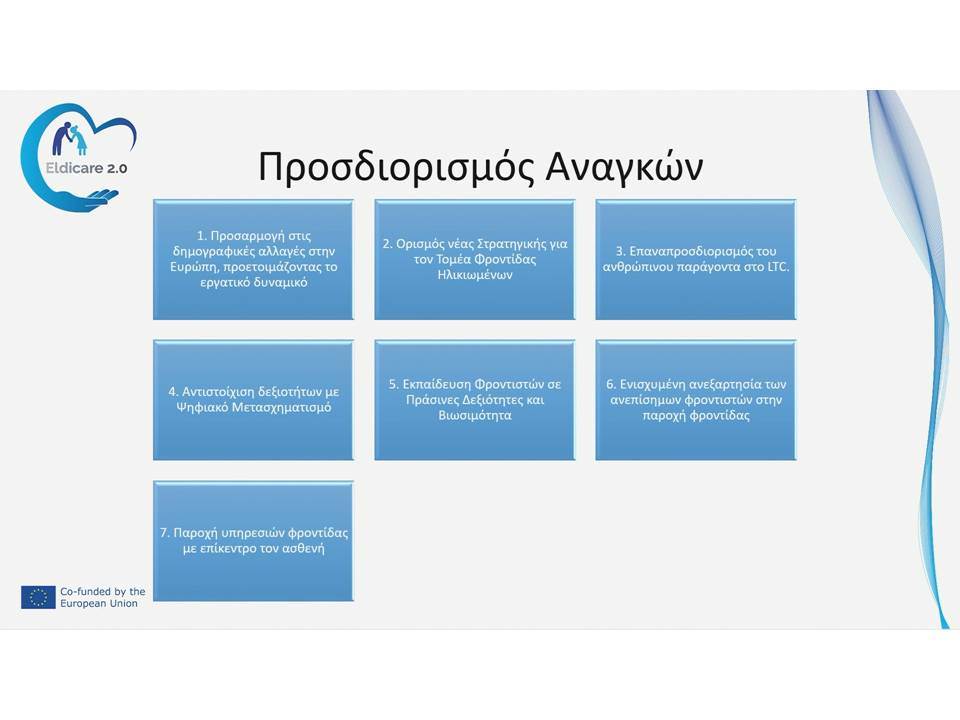 Eldicare 2.0

Προσδιορισμός Αναγκών

1. Προσαρμογή στις δημογραφικές αλλαγές στην Ευρώπη, προετοιμάζοντας το εργατικό δυναμικό

2. Ορισμός νέας Στρατηγικής για τον Τομέα Φροντίδας Ηλικιωμένων

3. Επαναπροσδιορισμός του ανθρώπινου παράγοντα στο LTC.

4. Αντιστοίχιση δεξιοτήτων με Ψηφιακό Μετασχηματισμό

5. Εκπαίδευση Φροντιστών σε Πράσινες Δεξιότητες και Βιωσιμότητα

6. Ενισχυμένη ανεξαρτησία των ανεπίσημων φροντιστών στην παροχή φροντίδας

7. Παροχή υπηρεσιών φροντίδας με επίκεντρο τον ασθενή

Co-funded by the European Union